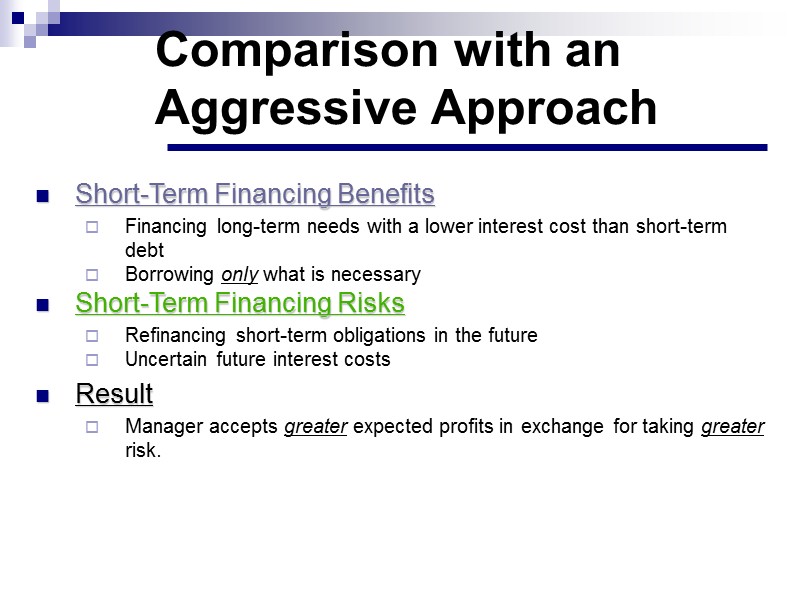 Comparison with an Aggressive Approach

Short-Term Financing Benefits

Financing long-term needs with a lower interest cost than short-term debt

Borrowing only what is necessary

Short-Term Financing Risks

Refinancing short-term obligations in the future

Uncertain future interest costs

Result

Manager accepts greater expected profits in exchange for taking greater risk.